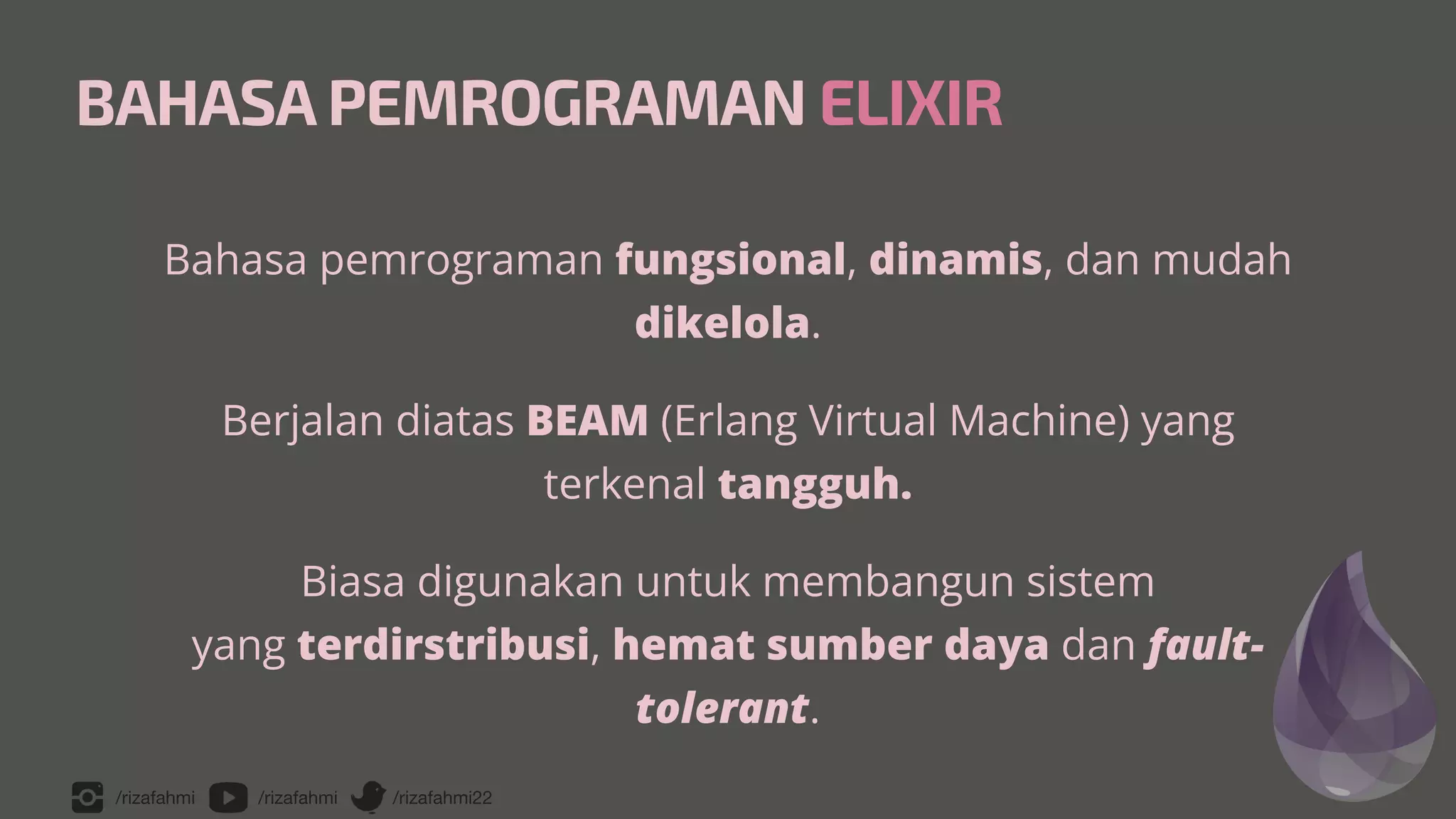 BAHASA PEMROGRAMAN ELIXIR

Bahasa pemrograman fungsional, dinamis, dan mudah dikelola.

Berjalan diatas BEAM (Erlang Virtual Machine) yang terkenal tangguh.

Biasa digunakan untuk membangun sistem yang terdirstribusi, hemat sumber daya dan fault-tolerant.

/rizafahmi /rizafahmi /rizafahmi22